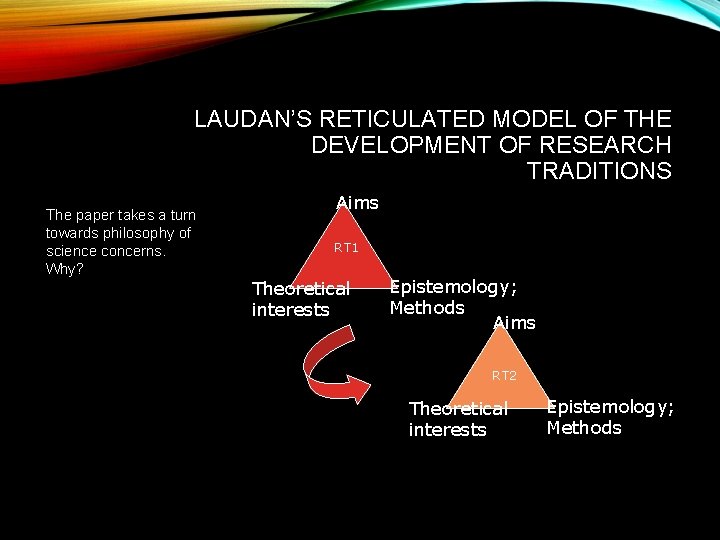 LAUDAN'S RETICULATED MODEL OF THE DEVELOPMENT OF RESEARCH TRADITIONS

The paper takes a turn towards philosophy of science concerns. Why?

Aims

RT1

Theoretical interests

Epistemology; Methods

Aims

RT2

Theoretical interests

Epistemology; Methods